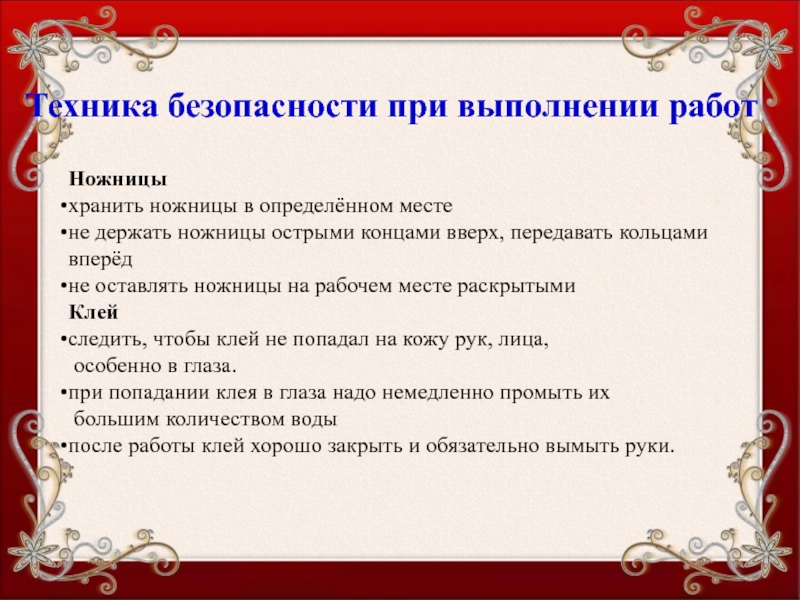 Техника безопасности при выполнении работ

Ножницы
•хранить ножницы в определённом месте
•не держать ножницы острыми концами вверх, передавать кольцами вперёд
•не оставлять ножницы на рабочем месте раскрытыми
Клей
•следить, чтобы клей не попадал на кожу рук, лица, особенно в глаза.
•при попадании клея в глаза надо немедленно промыть их большим количеством воды
•после работы клей хорошо закрыть и обязательно вымыть руки.